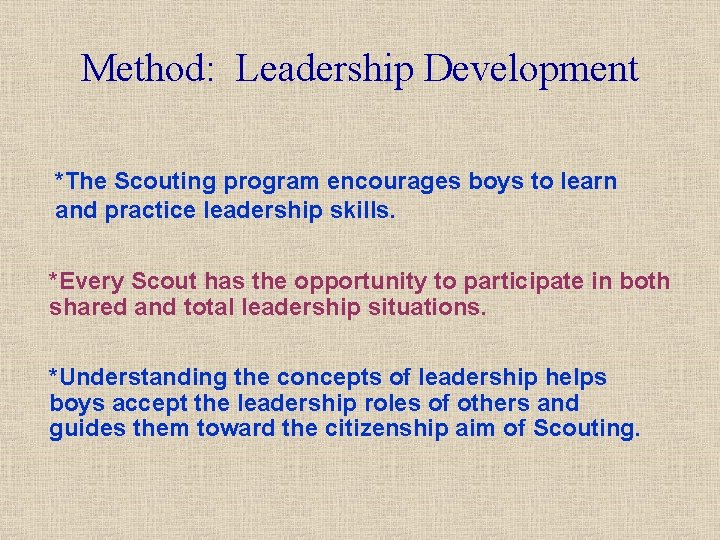 Method: Leadership Development

*The Scouting program encourages boys to learn and practice leadership skills.

*Every Scout has the opportunity to participate in both shared and total leadership situations.

*Understanding the concepts of leadership helps boys accept the leadership roles of others and guides them toward the citizenship aim of Scouting.